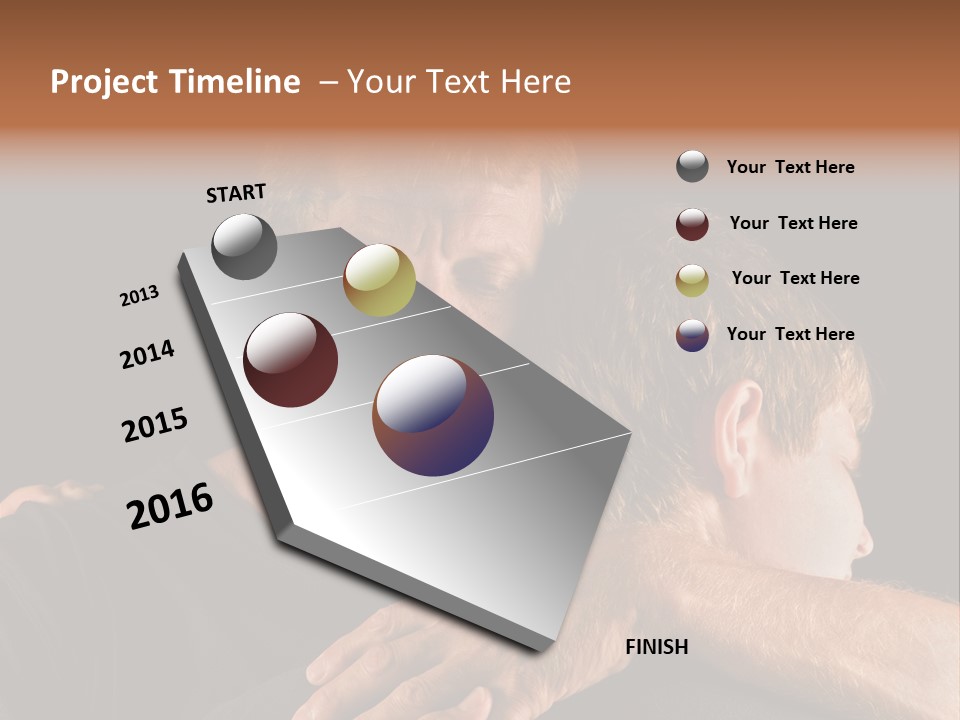 Project Timeline – Your Text Here

START

2013

2014

2015

2016

FINISH

Your Text Here

Your Text Here

Your Text Here

Your Text Here